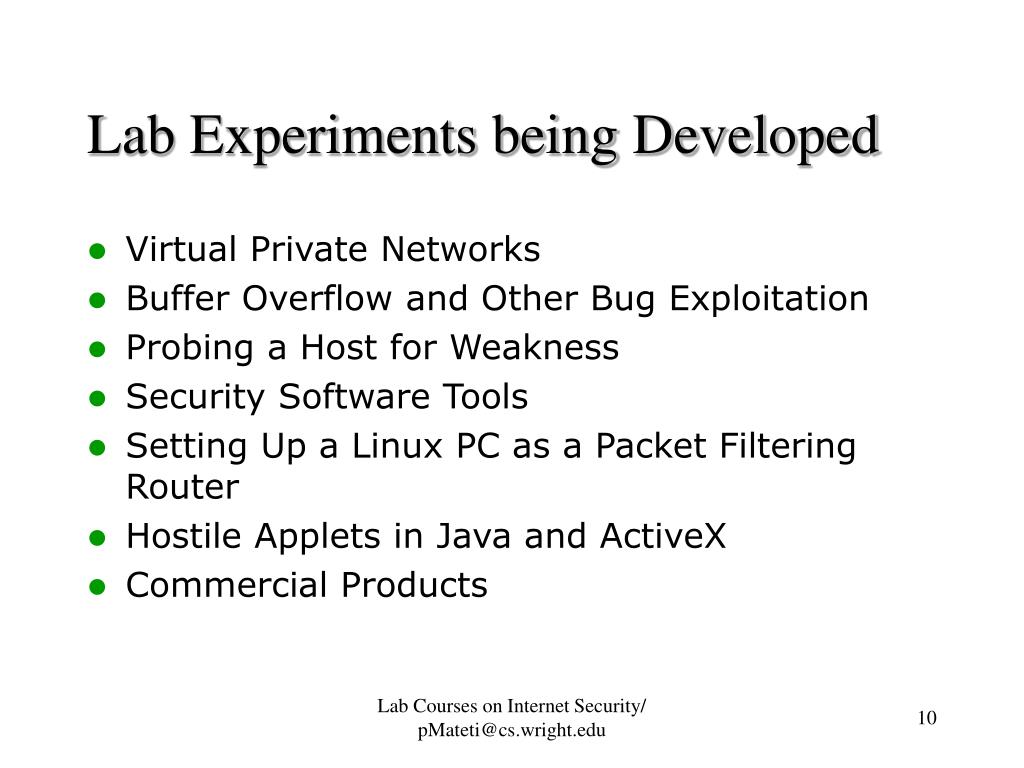 Lab Experiments being Developed

- Virtual Private Networks
- Buffer Overflow and Other Bug Exploitation
- Probing a Host for Weakness
- Security Software Tools
- Setting Up a Linux PC as a Packet Filtering Router
- Hostile Applets in Java and ActiveX
- Commercial Products

Lab Courses on Internet Security/ pMateti@cs.wright.edu

10